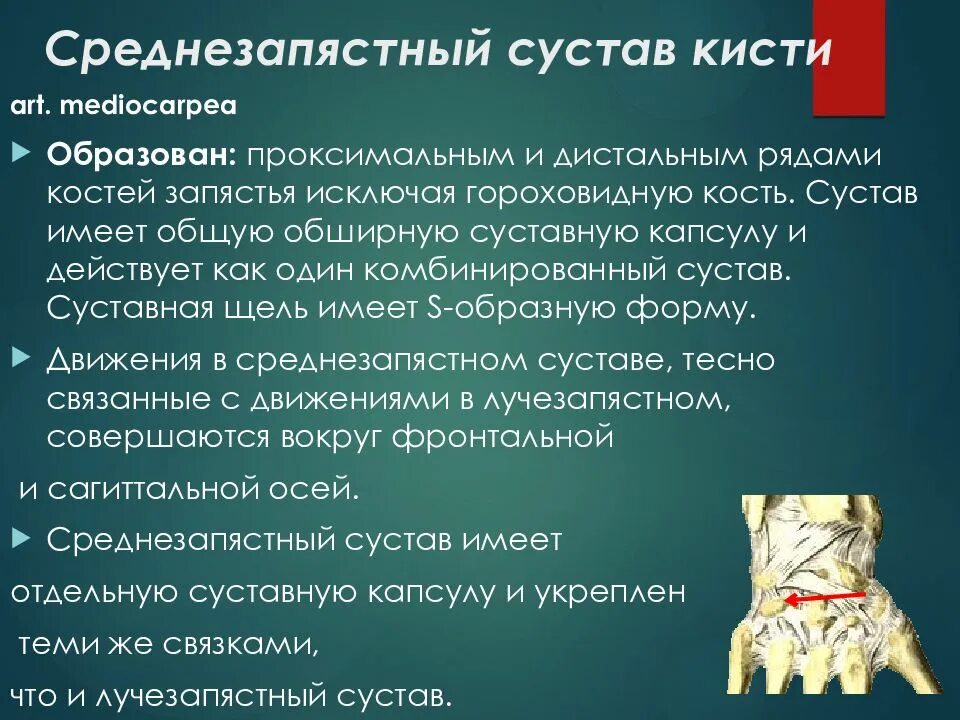 Среднезапястный сустав кисти

art. mediocarpea

Образован: проксимальным и дистальным рядами костей запястья исключая гороховидную кость. Сустав имеет общую обширную суставную капсулу и действует как один комбинированный сустав. Суставная щель имеет S-образную форму.

Движения в среднезапястном суставе, тесно связанные с движениями в лучезапястном, совершаются вокруг фронтальной

и сагиттальной осей.

Среднезапястный сустав имеет

отдельную суставную капсулу и укреплен

теми же связками,

что и лучезапястный сустав.